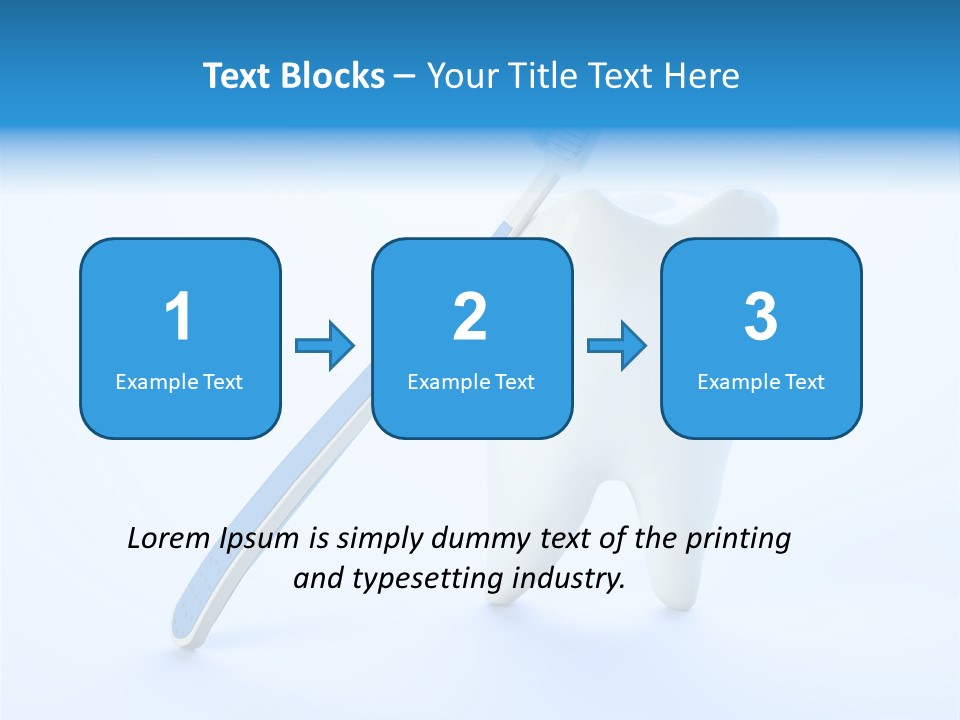 Text Blocks – Your Title Text Here

1
Example Text

2
Example Text

3
Example Text

Lorem Ipsum is simply dummy text of the printing and typesetting industry.